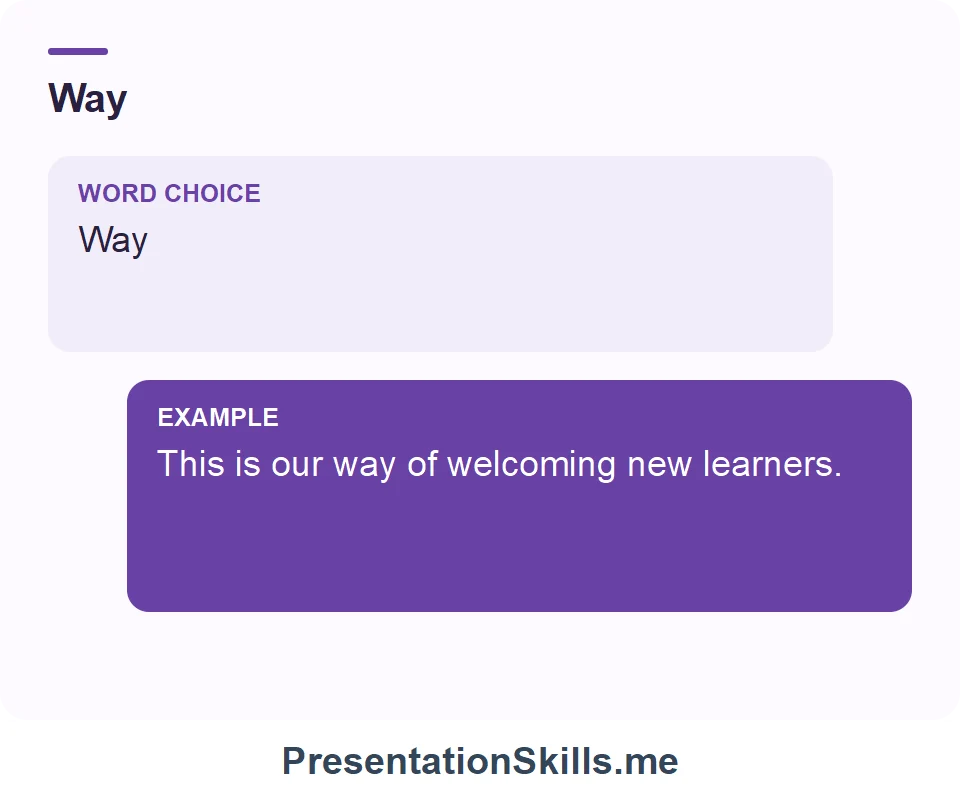 Way

WORD CHOICE

Way

EXAMPLE

This is our way of welcoming new learners.

PresentationSkills.me